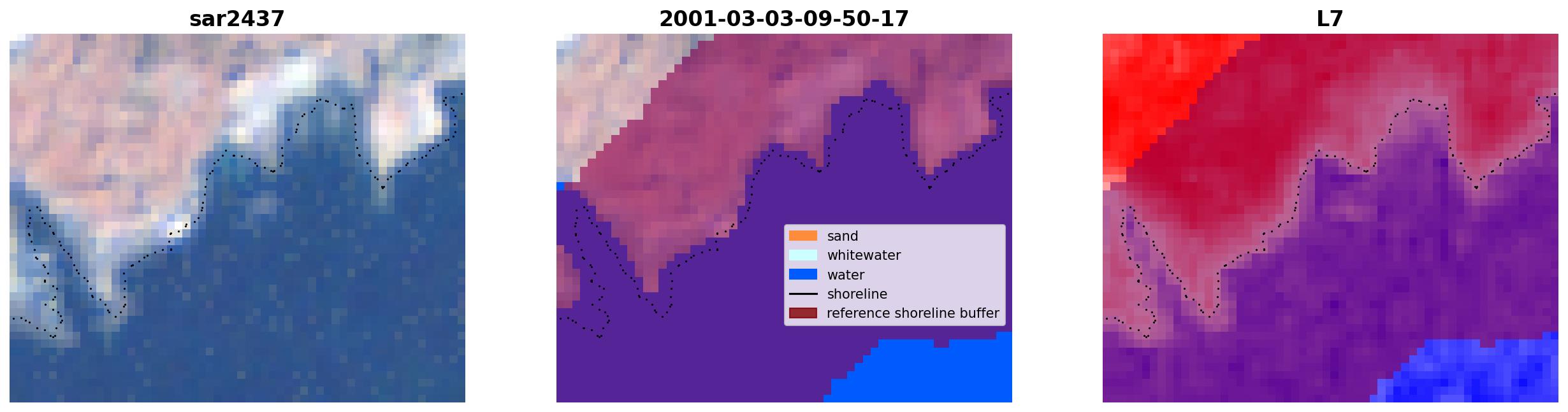 sar2437

2001-03-03-09-50-17

sand
whitewater
water
shoreline
reference shoreline buffer

L7